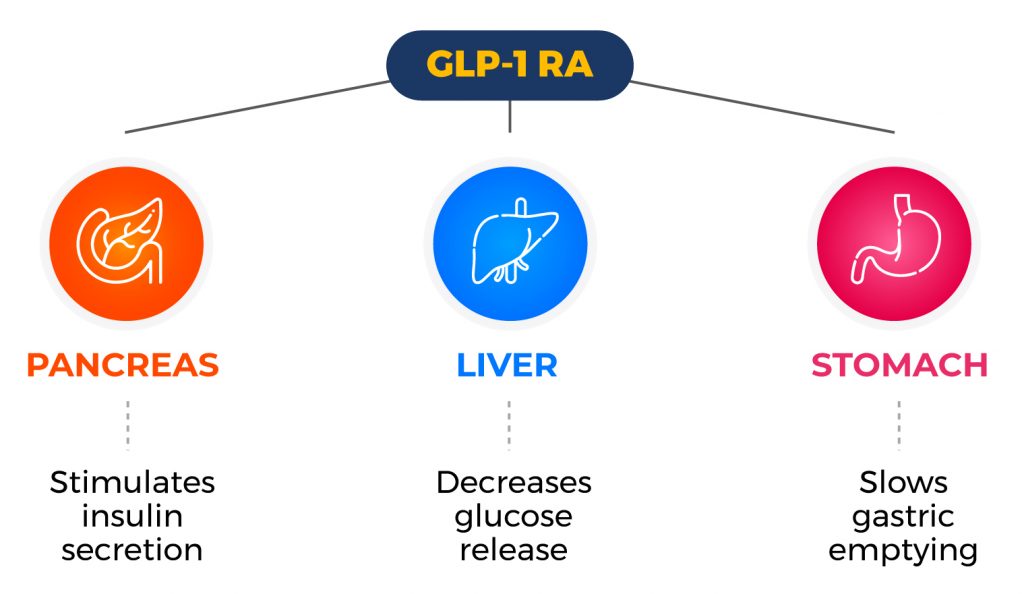 GLP-1 RA

PANCREAS

Stimulates insulin secretion

LIVER

Decreases glucose release

STOMACH

Slows gastric emptying